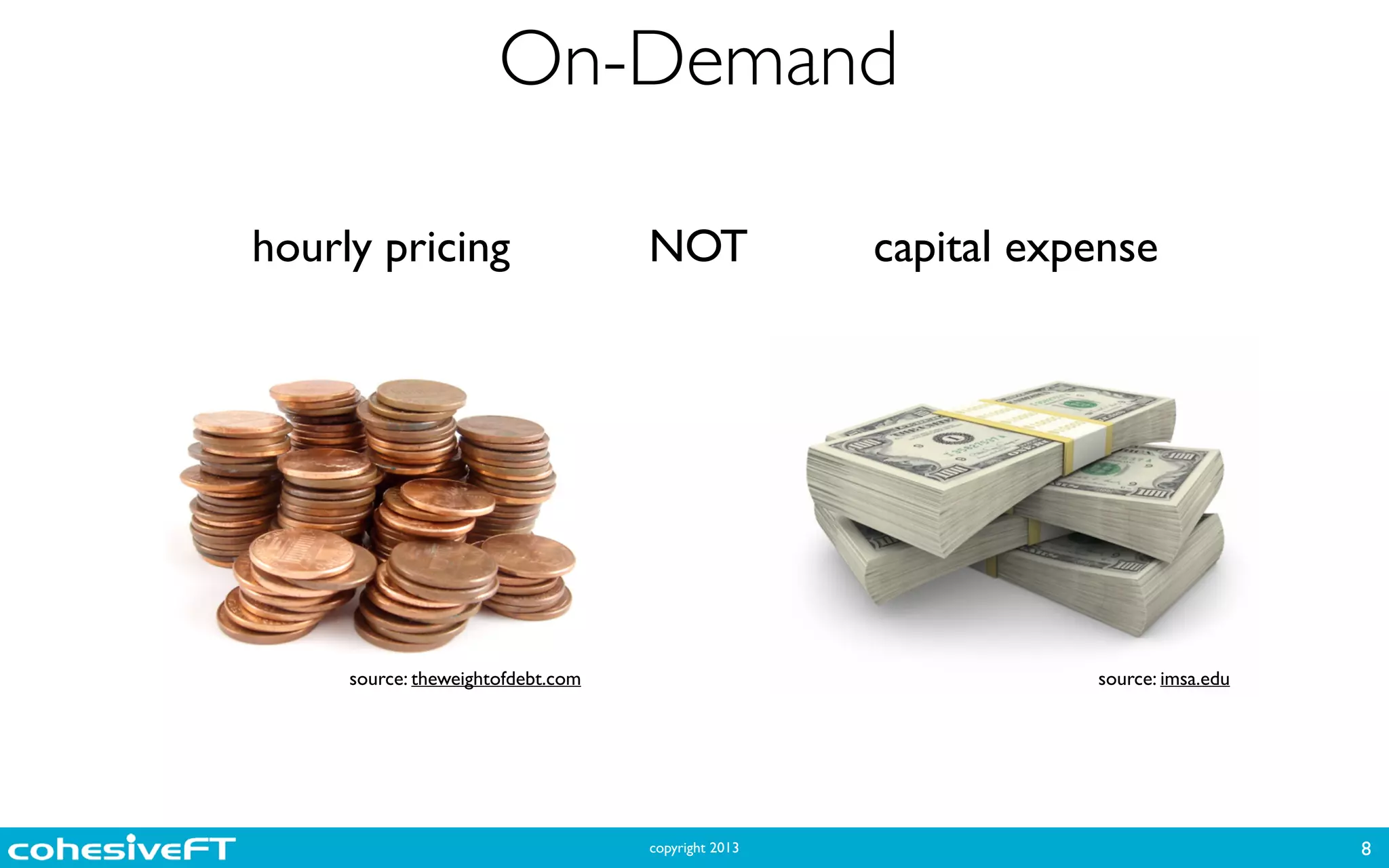 On-Demand

hourly pricing NOT capital expense

source: theweightofdebt.com

source: imsa.edu

cohesiveFT copyright 2013 8